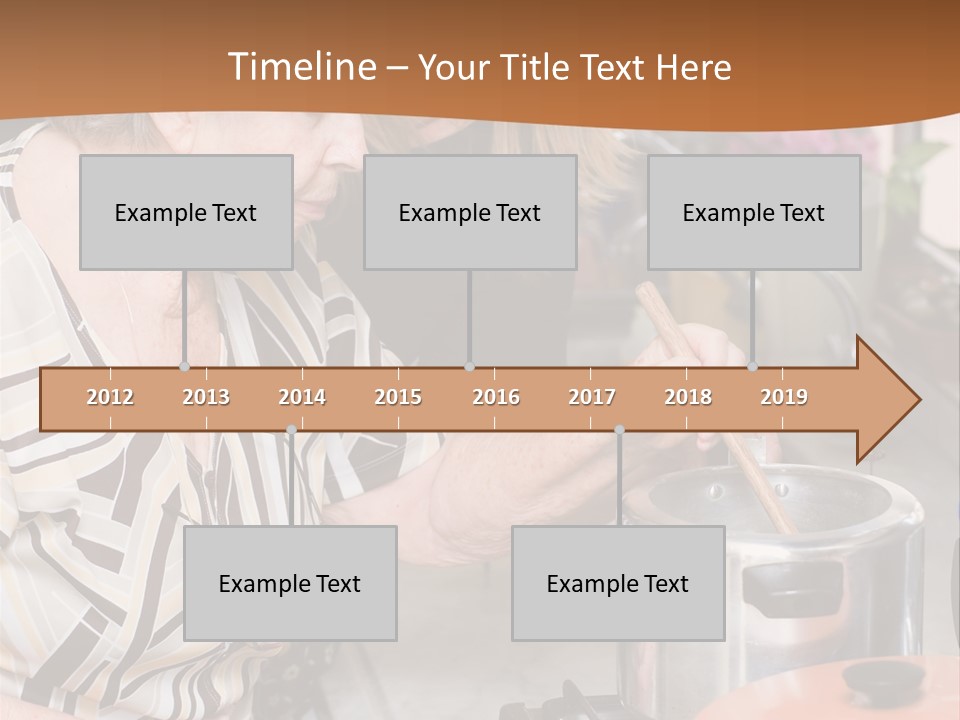 Timeline – Your Title Text Here

Example Text

Example Text

Example Text

2012 2013 2014 2015 2016 2017 2018 2019

Example Text

Example Text